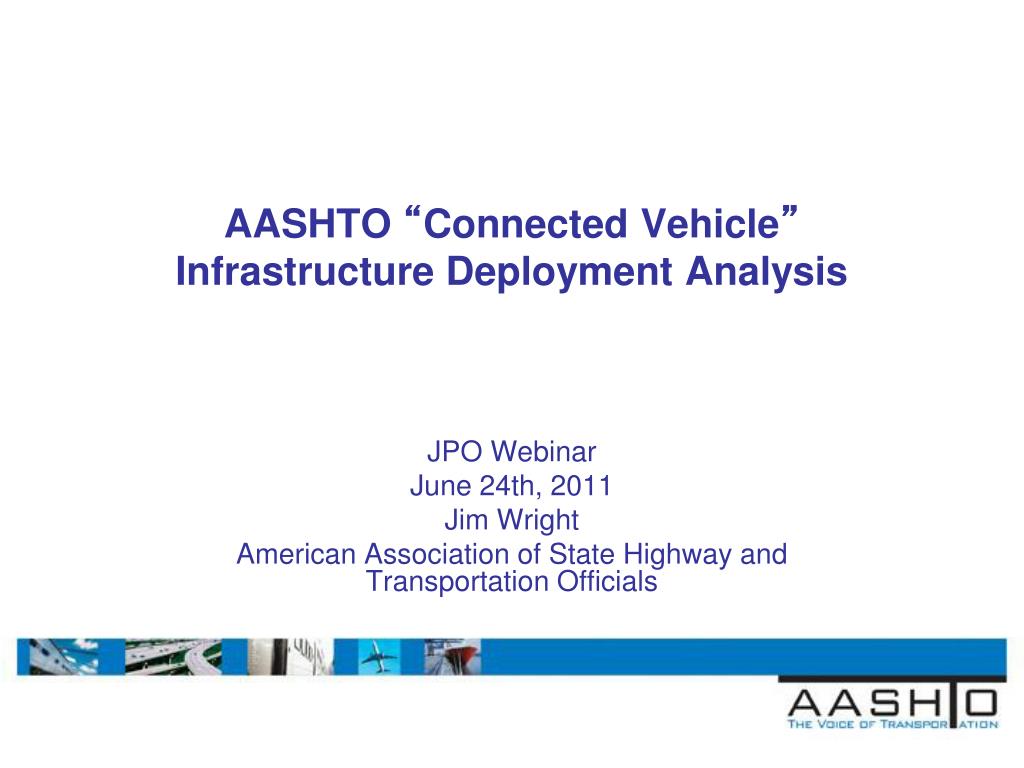 AASHTO “Connected Vehicle” Infrastructure Deployment Analysis

JPO Webinar
June 24th, 2011
Jim Wright
American Association of State Highway and Transportation Officials

AASHTO
THE VOICE OF TRANSPORTATION